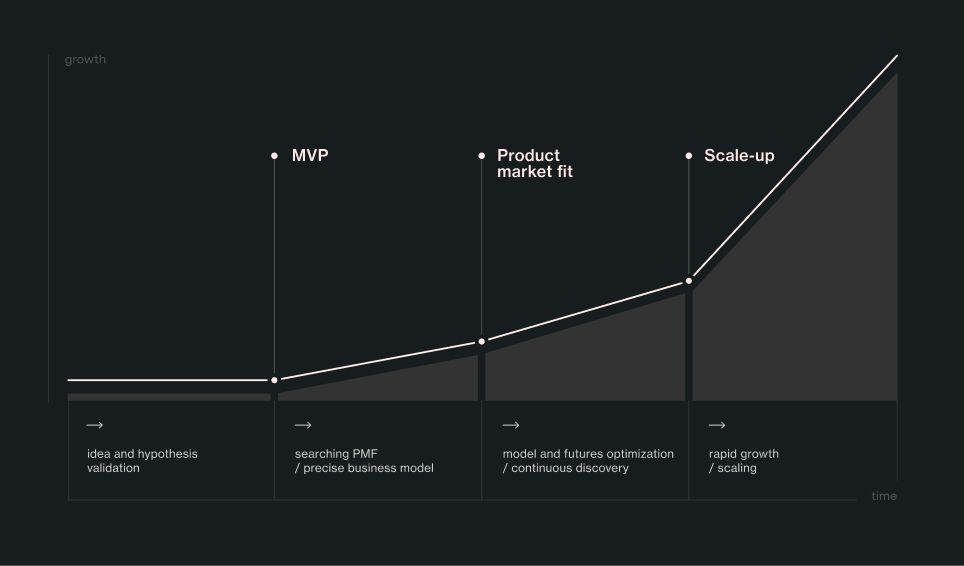 growth

MVP

Product market fit

Scale-up

→
idea and hypothesis validation

→
searching PMF / precise business model

→
model and futures optimization / continuous discovery

→
rapid growth / scaling

time